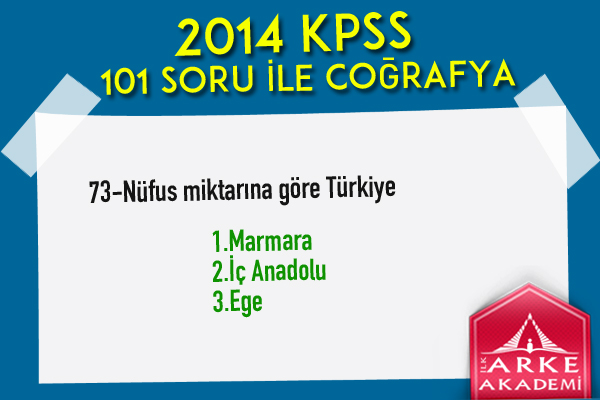 2014 KPSS
101 SORU İLE COĞRAFYA

73-Nüfus miktarına göre Türkiye

1.Marmara
2.İç Anadolu
3.Ege

İLK ARKE AKADEMİ